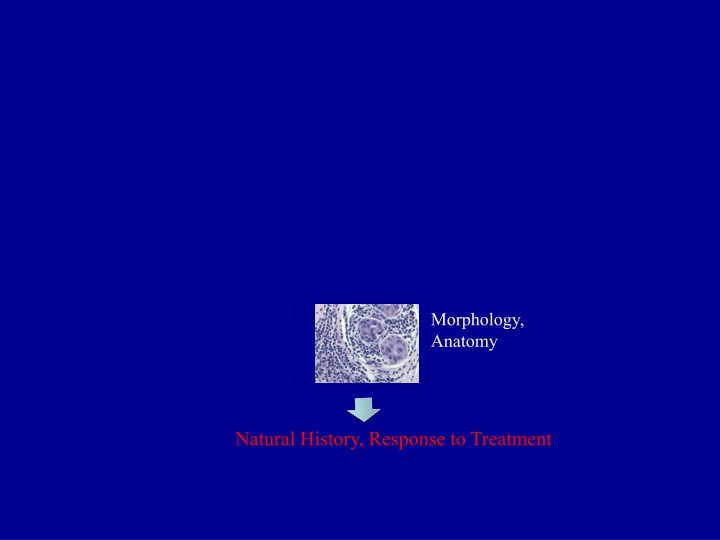 Morphology, Anatomy

Natural History, Response to Treatment